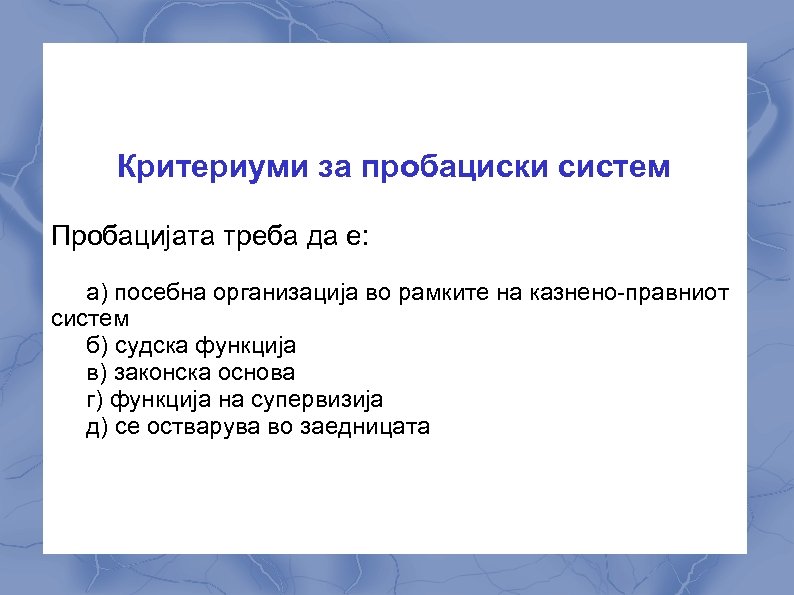 Критериуми за пробациски систем

Пробацијата треба да е:

а) посебна организација во рамките на казнено-правниот систем
б) судска функција
в) законска основа
г) функција на супервизија
д) се остварува во заедницата